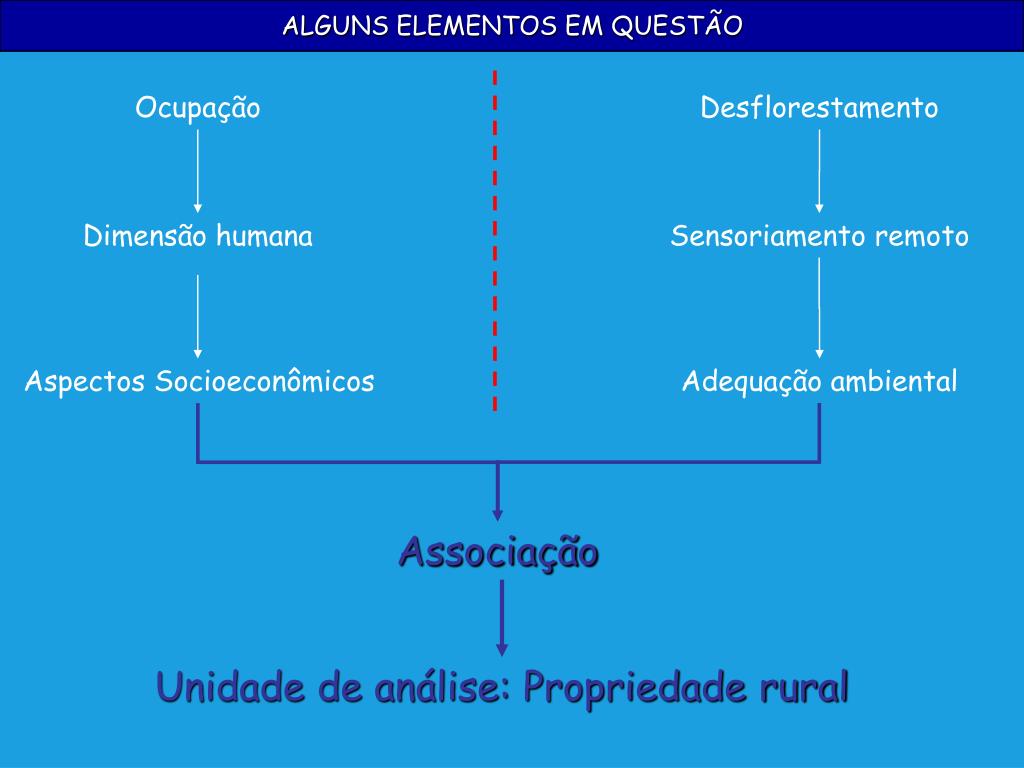 ALGUNS ELEMENTOS EM QUESTÃO

Ocupação

Dimensão humana

Aspectos Socioeconômicos

Desflorestamento

Sensoriamento remoto

Adequação ambiental

Associação

Unidade de análise: Propriedade rural